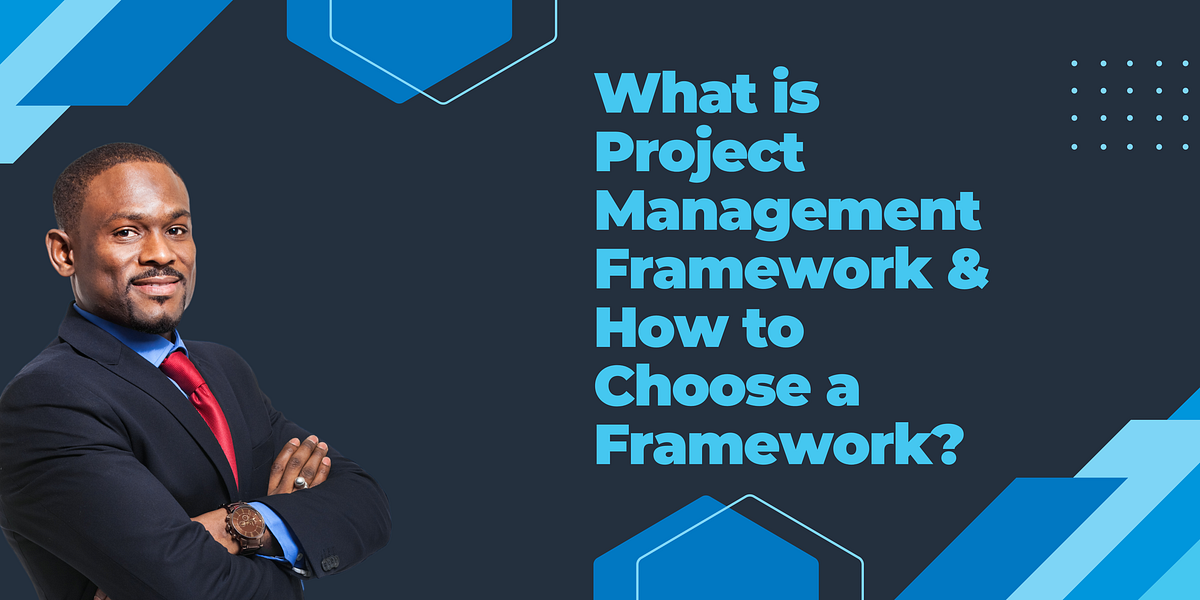 What is Project Management Framework & How to Choose a Framework?